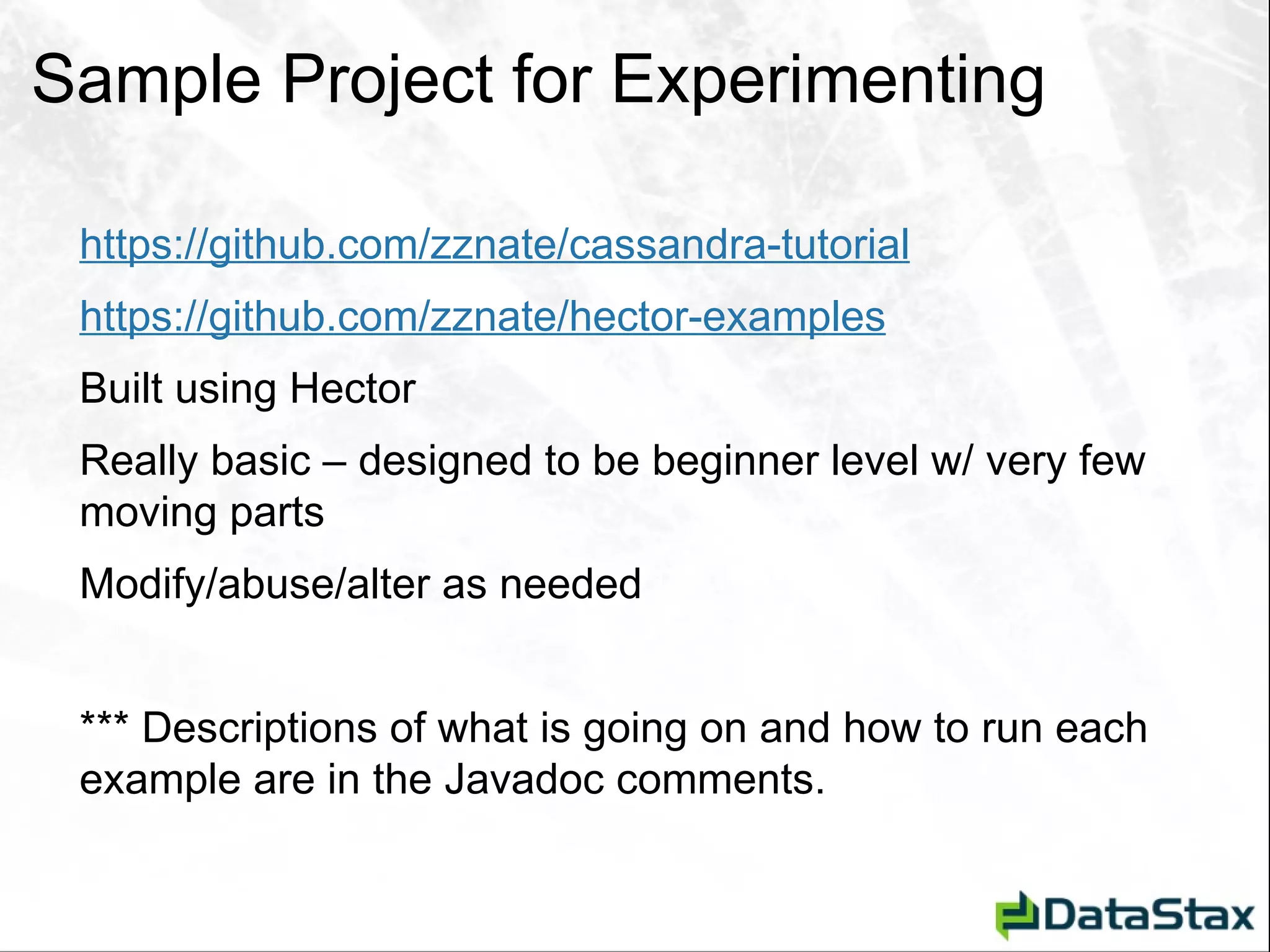 Sample Project for Experimenting

https://github.com/zznate/cassandra-tutorial

https://github.com/zznate/hector-examples

Built using Hector

Really basic – designed to be beginner level w/ very few moving parts

Modify/abuse/alter as needed

*** Descriptions of what is going on and how to run each example are in the Javadoc comments.

DataStax